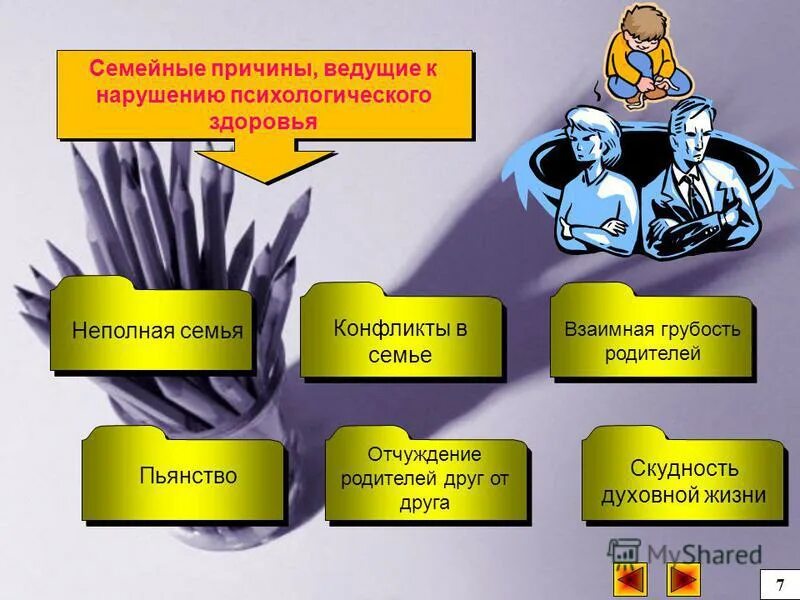 Семейные причины, ведущие к нарушению психологического здоровья

Неполная семья

Конфликты в семье

Взаимная грубость родителей

Пьянство

Отчуждение родителей друг от друга

Скудность духовной жизни

MyShared

7